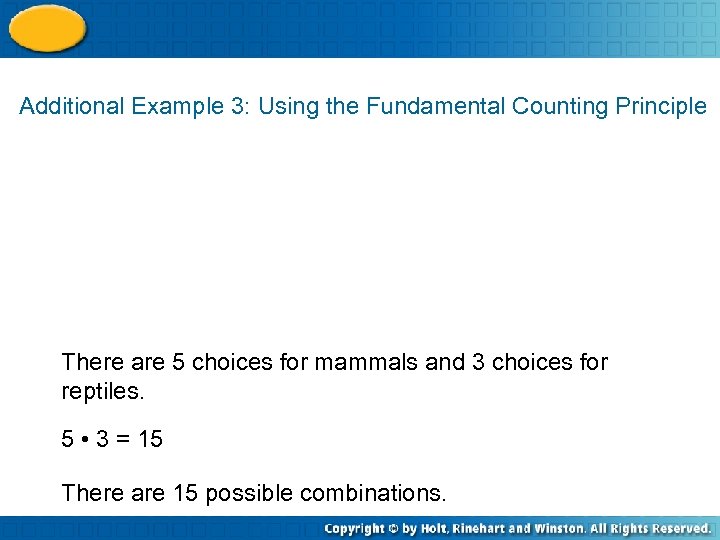 Additional Example 3: Using the Fundamental Counting Principle

There are 5 choices for mammals and 3 choices for reptiles.

$5 \cdot 3 = 15$

There are 15 possible combinations.

Copyright © by Holt, Rinehart and Winston. All Rights Reserved.